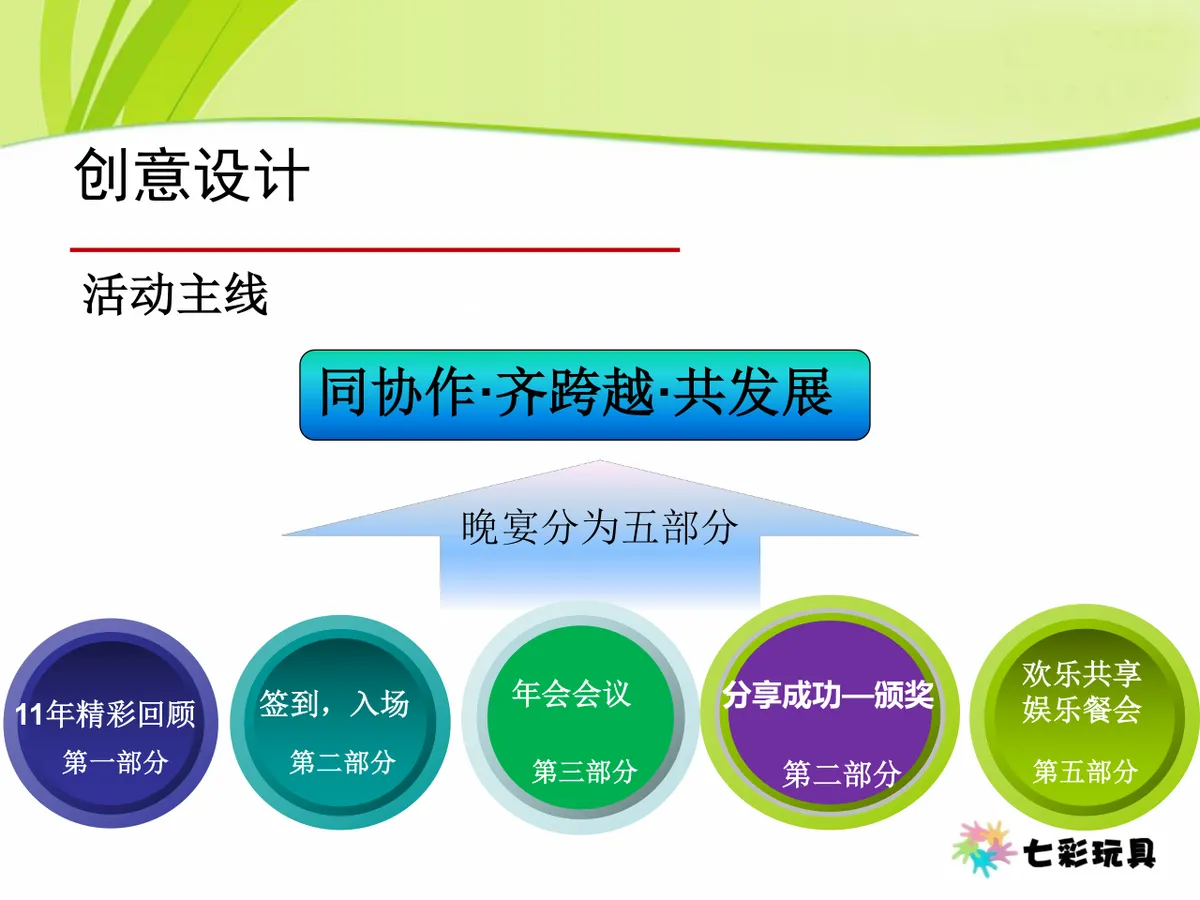 创意设计

活动主线

同协作·齐跨越·共发展

晚宴分为五部分

11年精彩回顾
第一部分

签到，入场
第二部分

年会会议
第三部分

分享成功—颁奖
第二部分

欢乐共享
娱乐餐会
第五部分

七彩玩具